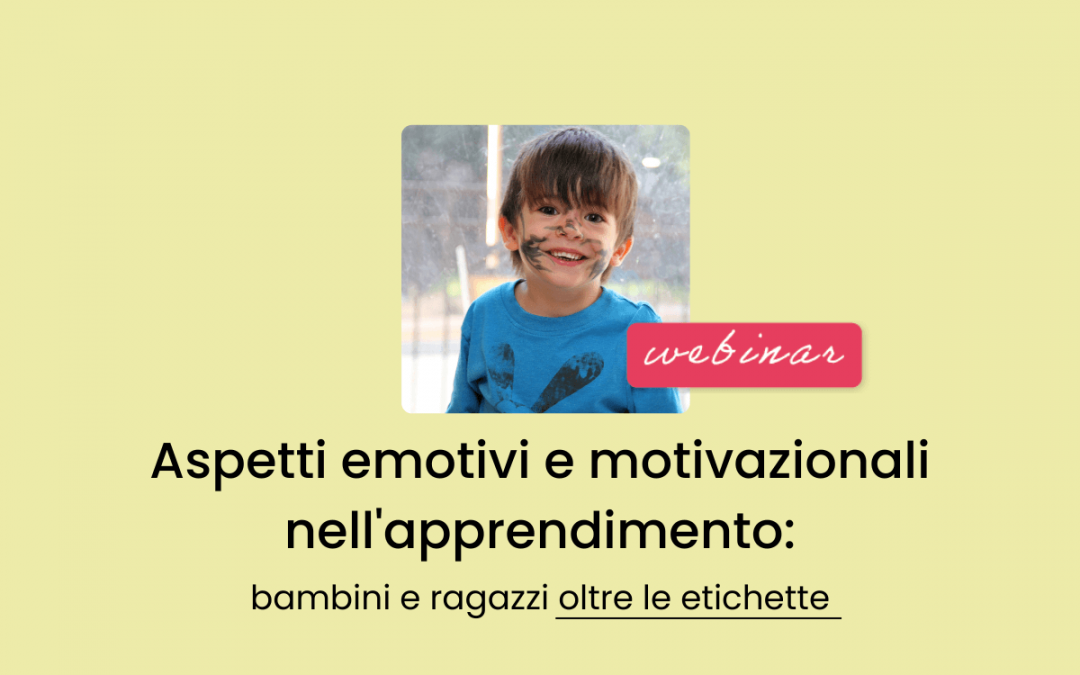 webinar

Aspetti emotivi e motivazionali nell'apprendimento:

bambini e ragazzi oltre le etichette